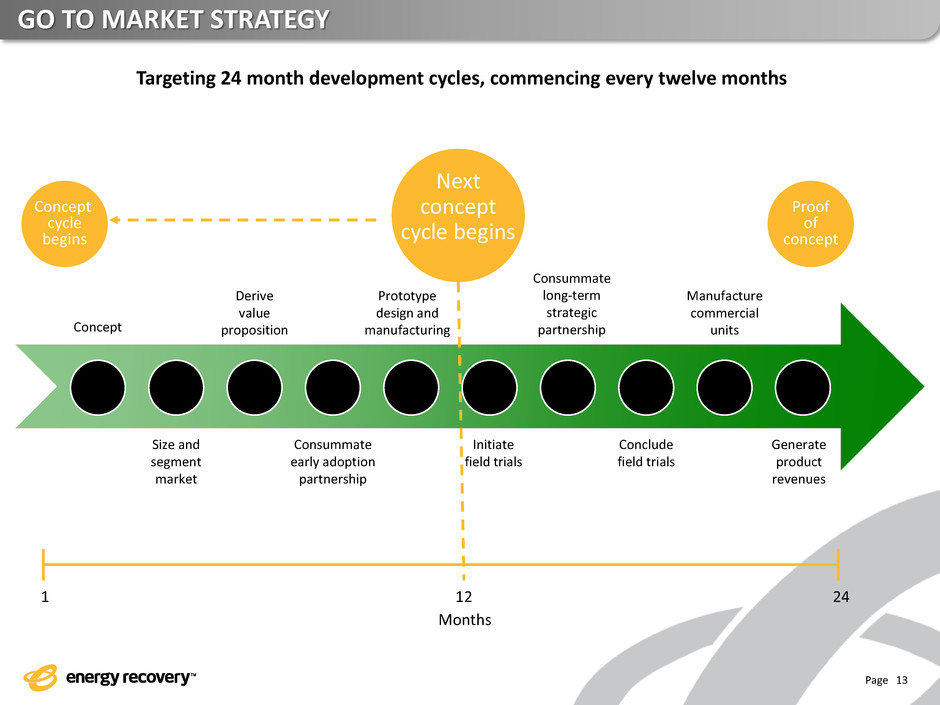 GO TO MARKET STRATEGY

Targeting 24 month development cycles, commencing every twelve months

Concept cycle begins

Next concept cycle begins

Proof of concept

Concept

Derive value proposition

Prototype design and manufacturing

Consummate long-term strategic partnership

Manufacture commercial units

Size and segment market

Consummate early adoption partnership

Initiate field trials

Conclude field trials

Generate product revenues

1

12

24

Months

energy recovery™

Page 13